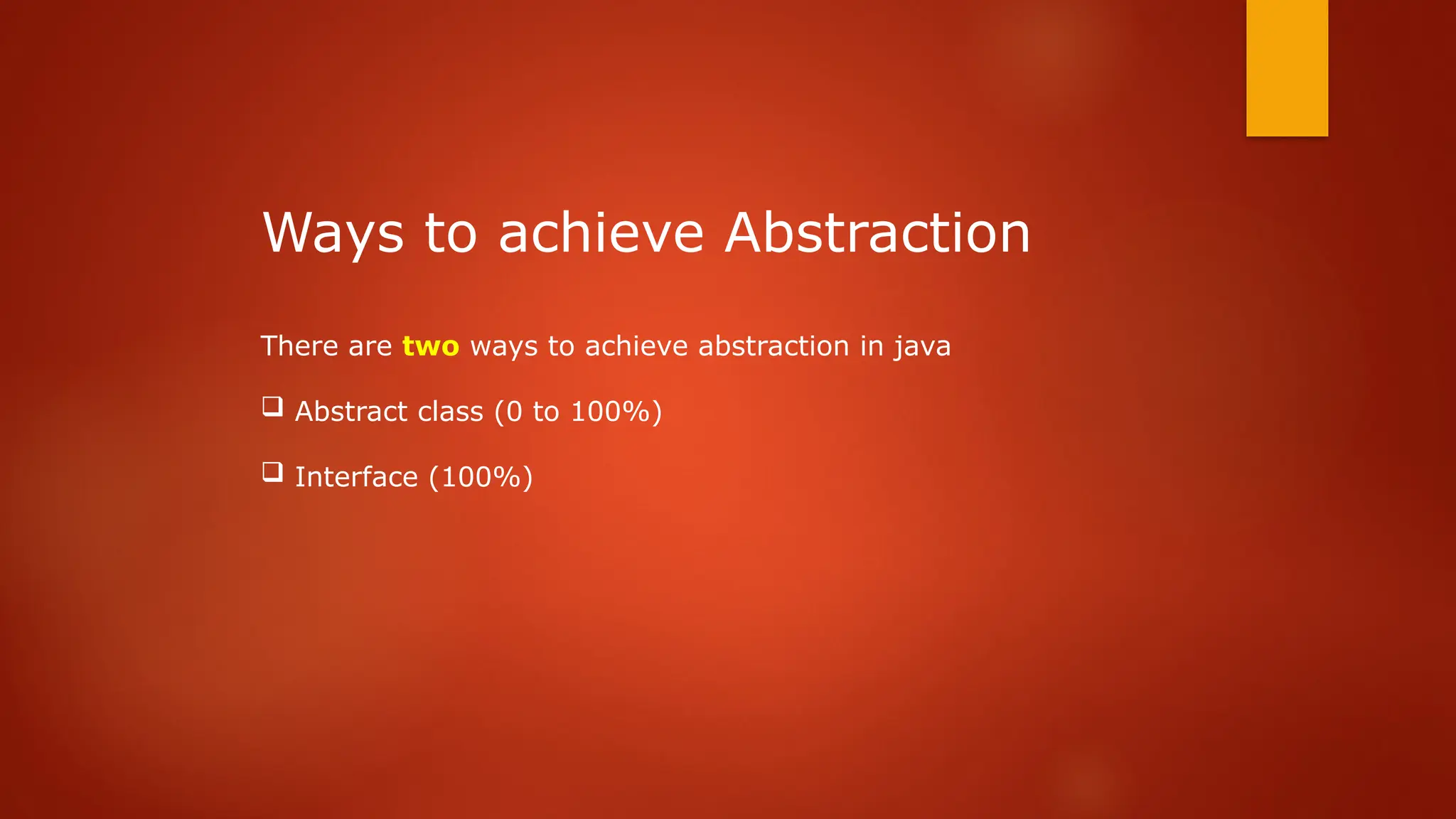 Ways to achieve Abstraction

There are two ways to achieve abstraction in java

❑ Abstract class (0 to 100%)

❑ Interface (100%)